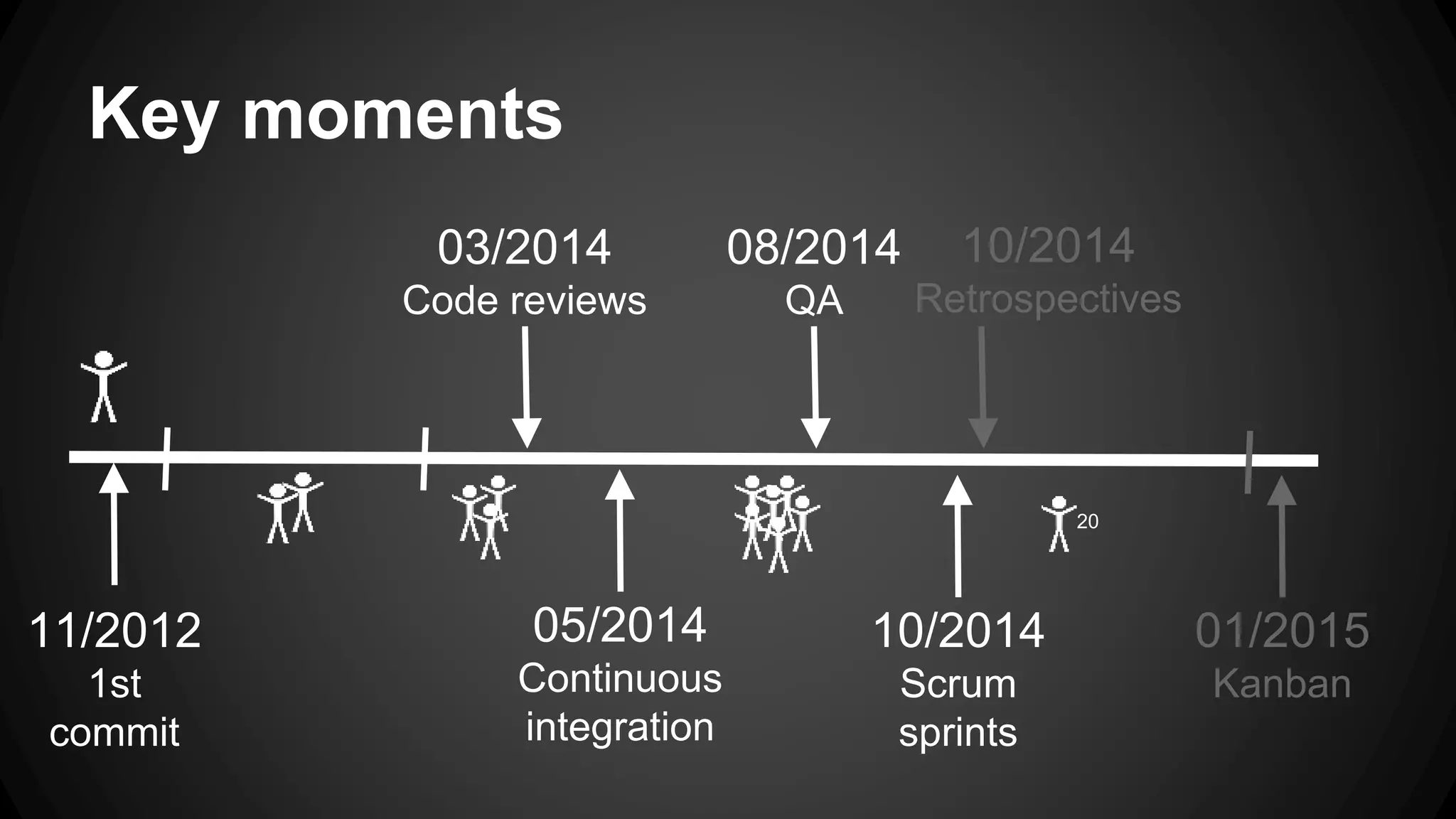 Key moments

03/2014
Code reviews

08/2014
QA

10/2014
Retrospectives

20

11/2012
1st commit

05/2014
Continuous integration

10/2014
Scrum sprints

01/2015
Kanban